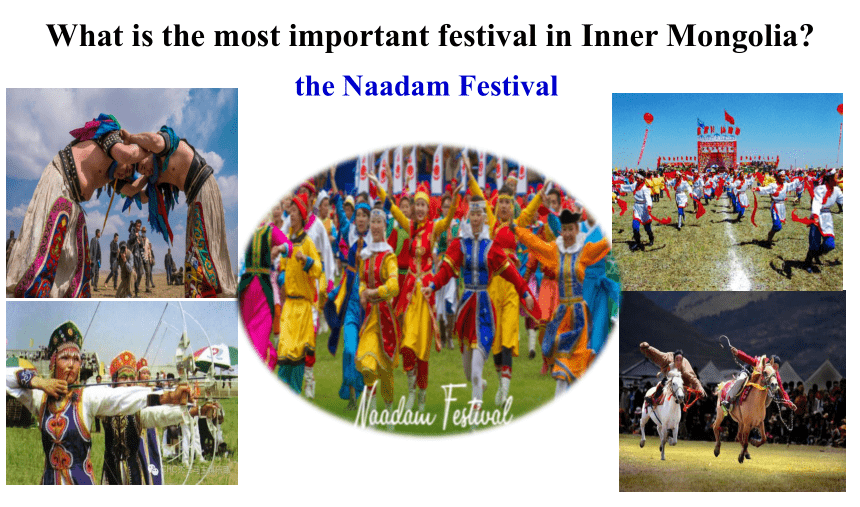 What is the most important festival in Inner Mongolia?

the Naadam Festival

Naadam Festival